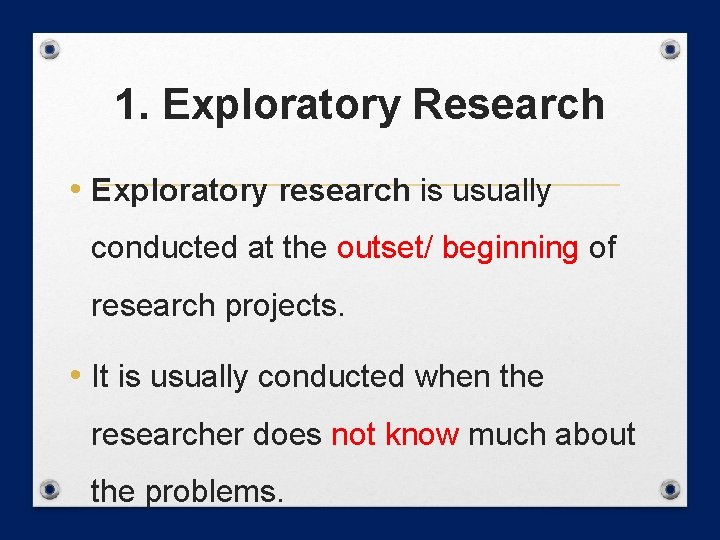 1. Exploratory Research

• Exploratory research is usually conducted at the outset/ beginning of research projects.

• It is usually conducted when the researcher does not know much about the problems.